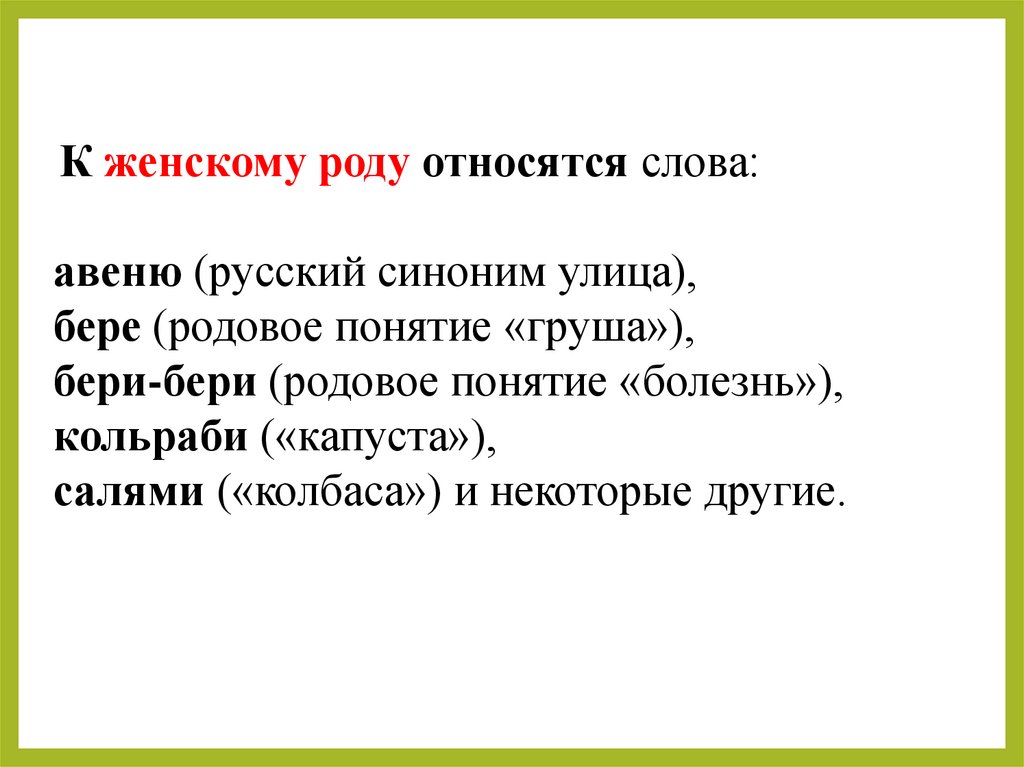 К женскому роду относятся слова:

авеню (русский синоним улица),
бере (родовое понятие «груша»),
бери-бери (родовое понятие «болезнь»),
кольраби («капуста»),
салями («колбаса») и некоторые другие.